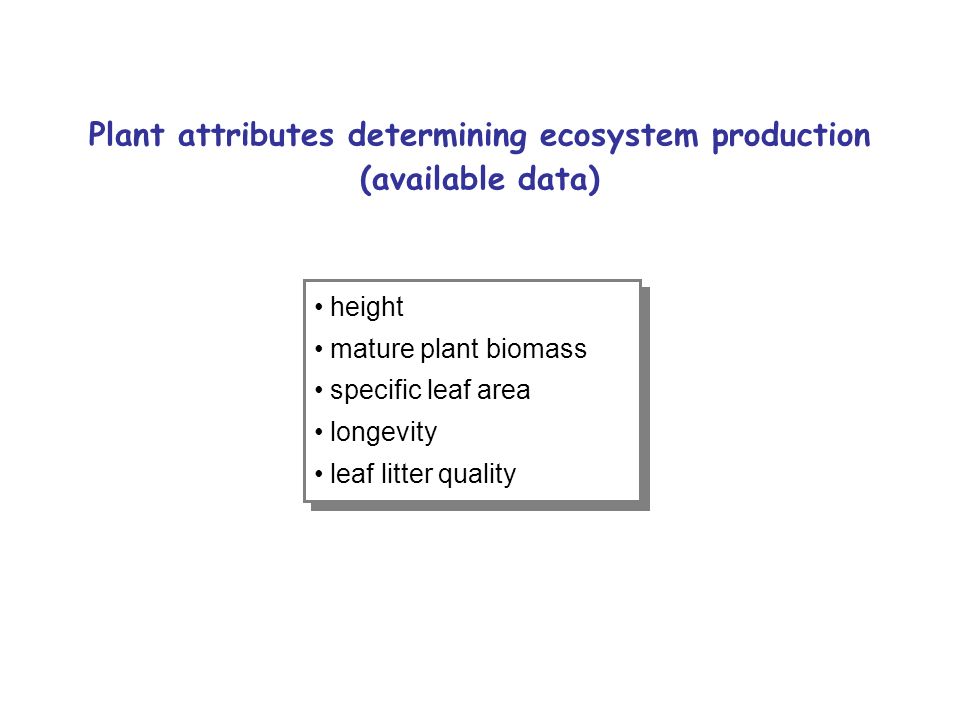 Plant attributes determining ecosystem production (available data)

• height
• mature plant biomass
• specific leaf area
• longevity
• leaf litter quality